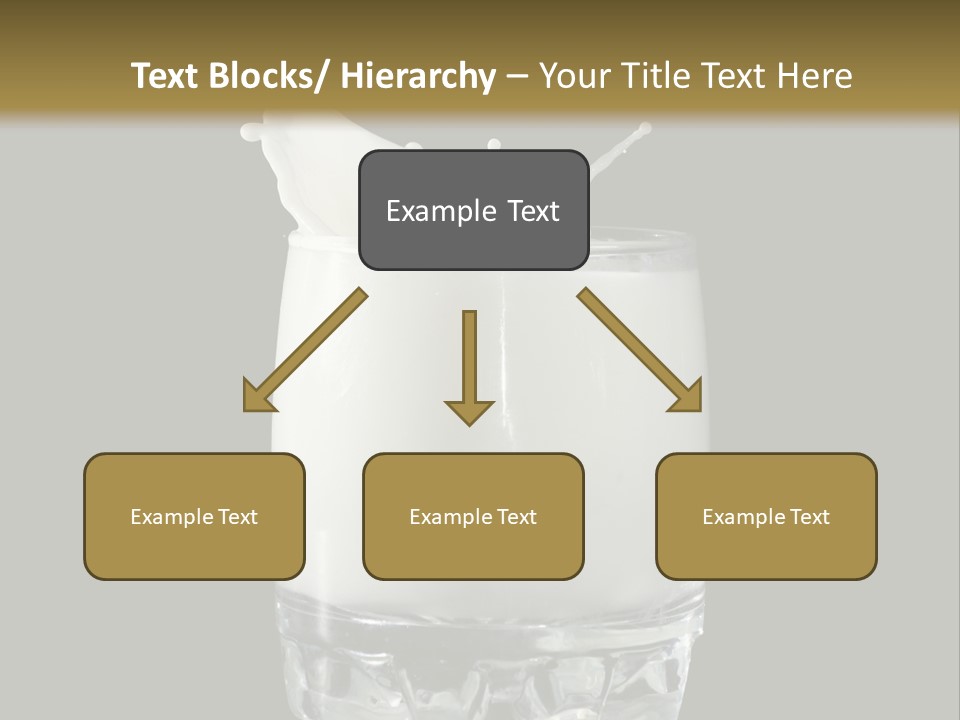 Text Blocks/ Hierarchy – Your Title Text Here

Example Text

Example Text

Example Text

Example Text